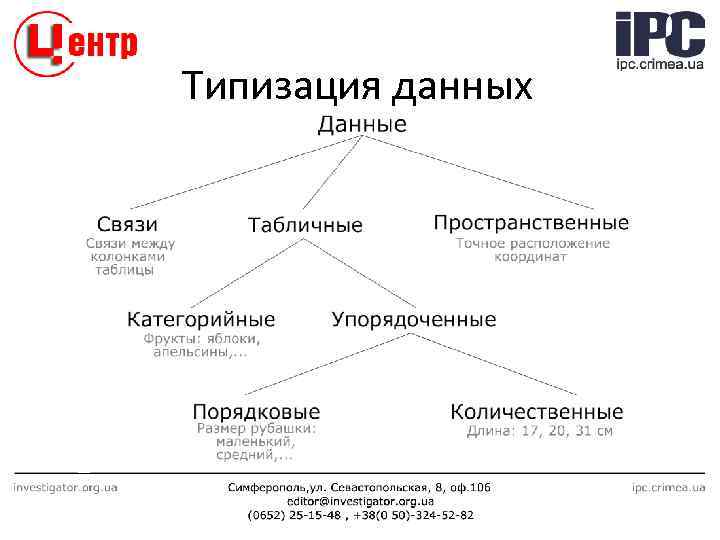 Центр

iPC
ipc.crimea.ua

Типизация данных

Данные

Связи
Связи между колонками таблицы

Табличные

Пространственные
Точное расположение координат

Категорийные
Фрукты: яблоки, апельсины,...

Упорядоченные

Порядковые
Размер рубашки: маленький, средний,...

Количественные
Длина: 17, 20, 31 см

investigator.org.ua

Симферополь,ул. Севастопольская, 8, оф.106
editor@investigator.org.ua
(0652) 25-15-48 , +38(0 50)-324-52-82

ipc.crimea.ua